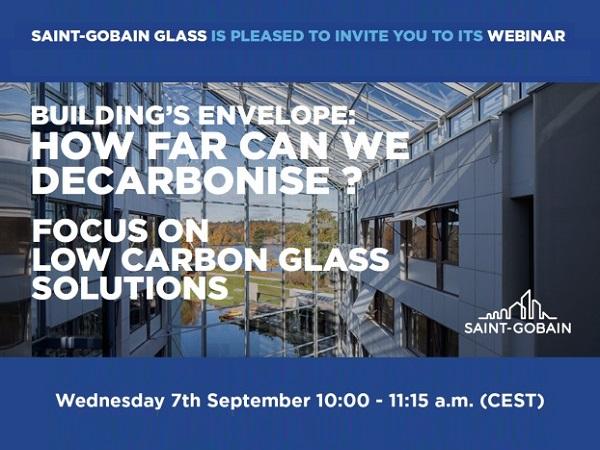 SAINT-GOBAIN GLASS IS PLEASED TO INVITE YOU TO ITS WEBINAR

BUILDING'S ENVELOPE: HOW FAR CAN WE DECARBONISE ?

FOCUS ON LOW CARBON GLASS SOLUTIONS

SAINT-GOBAIN

Wednesday 7th September 10:00 - 11:15 a.m. (CEST)